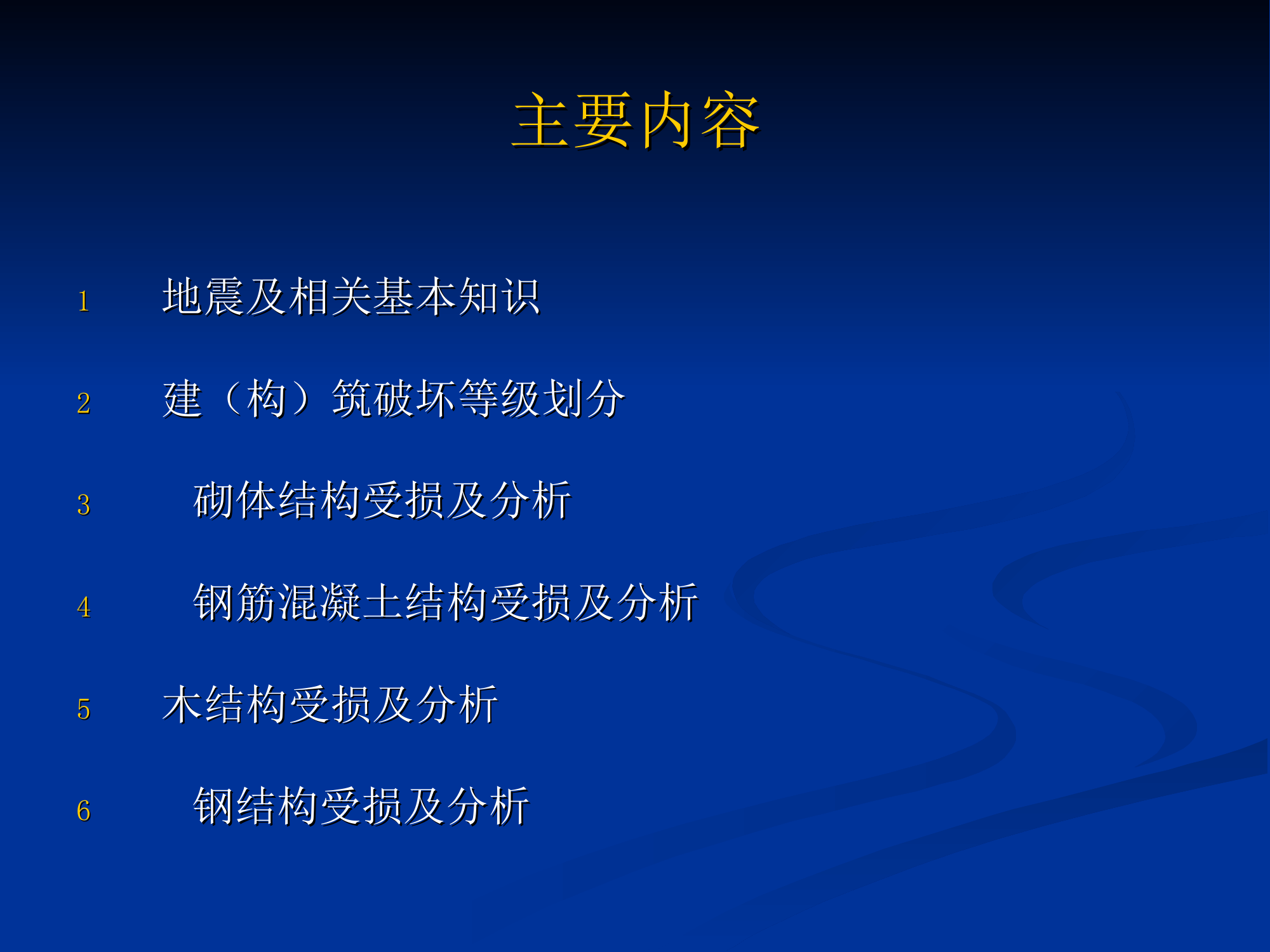 主要内容

1 地震及相关基本知识

2 建（构）筑破坏等级划分

3 砌体结构受损及分析

4 钢筋混凝土结构受损及分析

5 木结构受损及分析

6 钢结构受损及分析